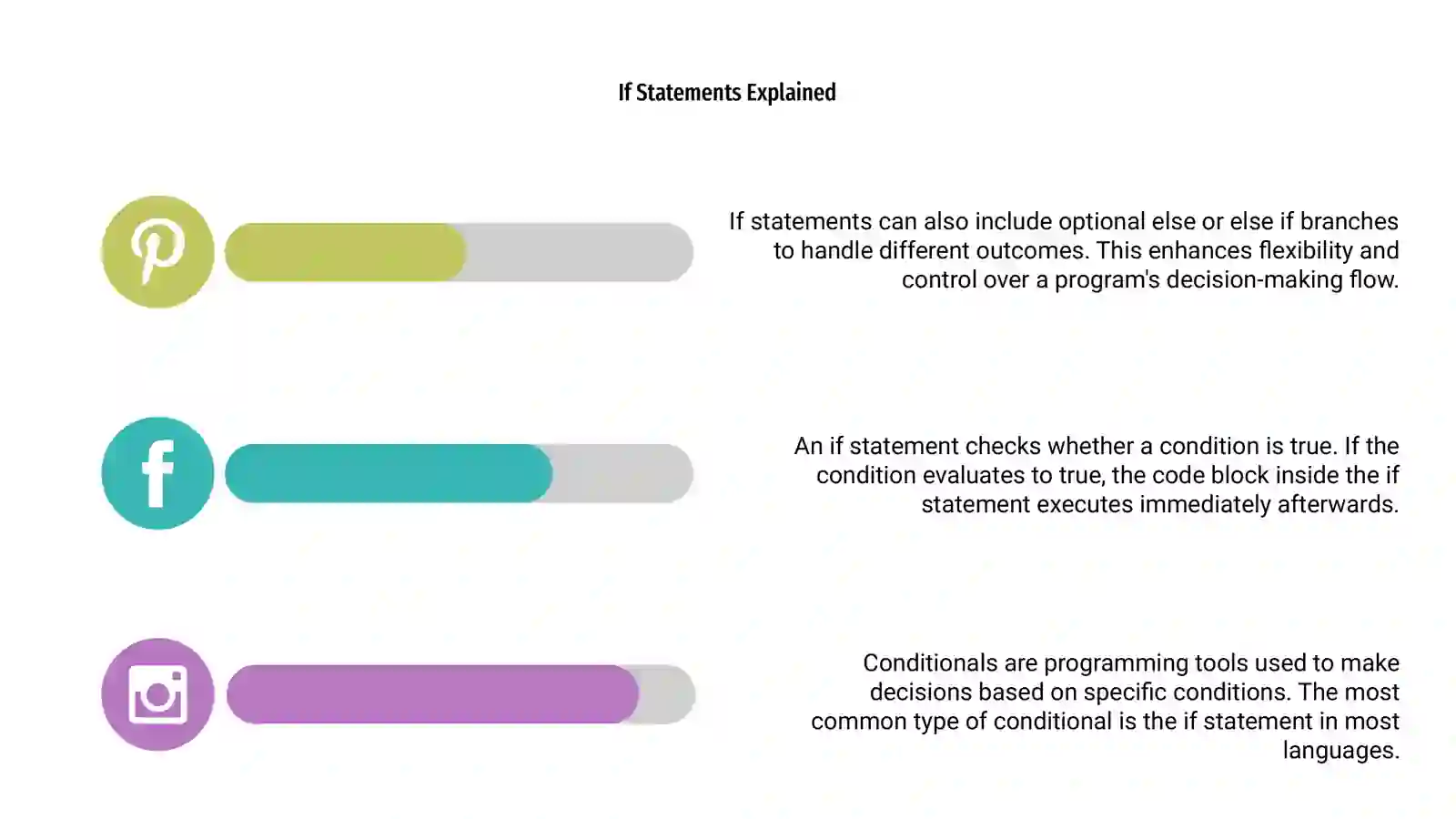 If Statements Explained

If statements can also include optional else or else if branches to handle different outcomes. This enhances flexibility and control over a program's decision-making flow.

An if statement checks whether a condition is true. If the condition evaluates to true, the code block inside the if statement executes immediately afterwards.

Conditionals are programming tools used to make decisions based on specific conditions. The most common type of conditional is the if statement in most languages.